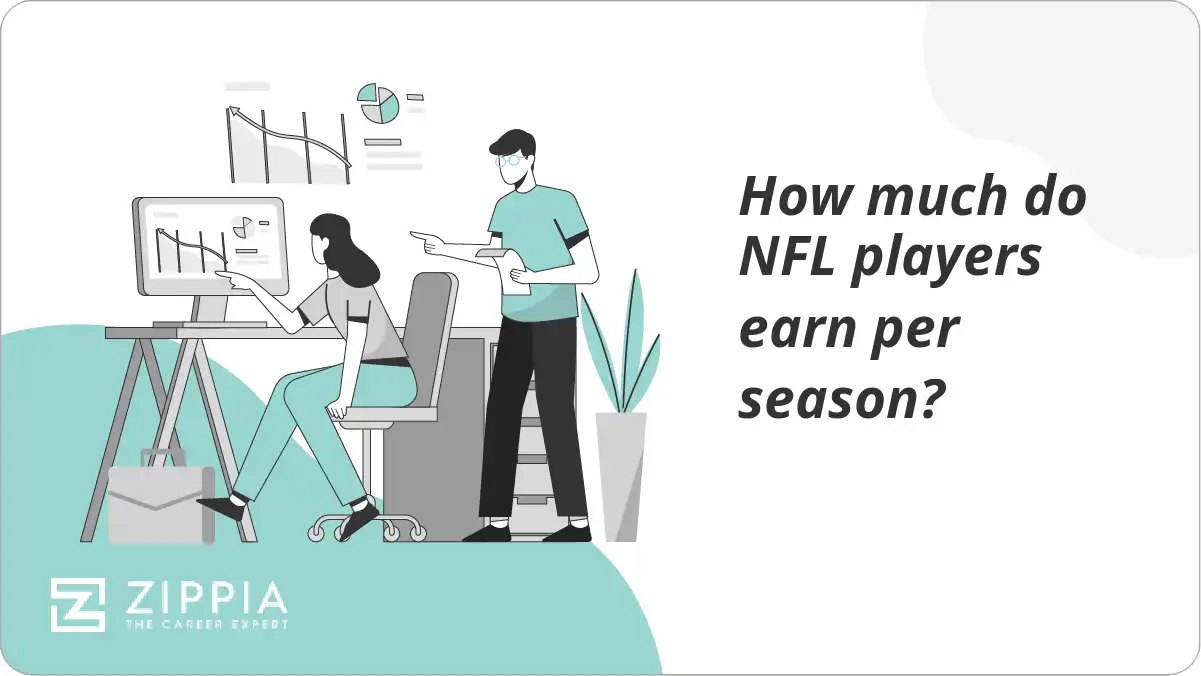 How much do NFL players earn per season?

ZIPPIA
THE CAREER EXPERT